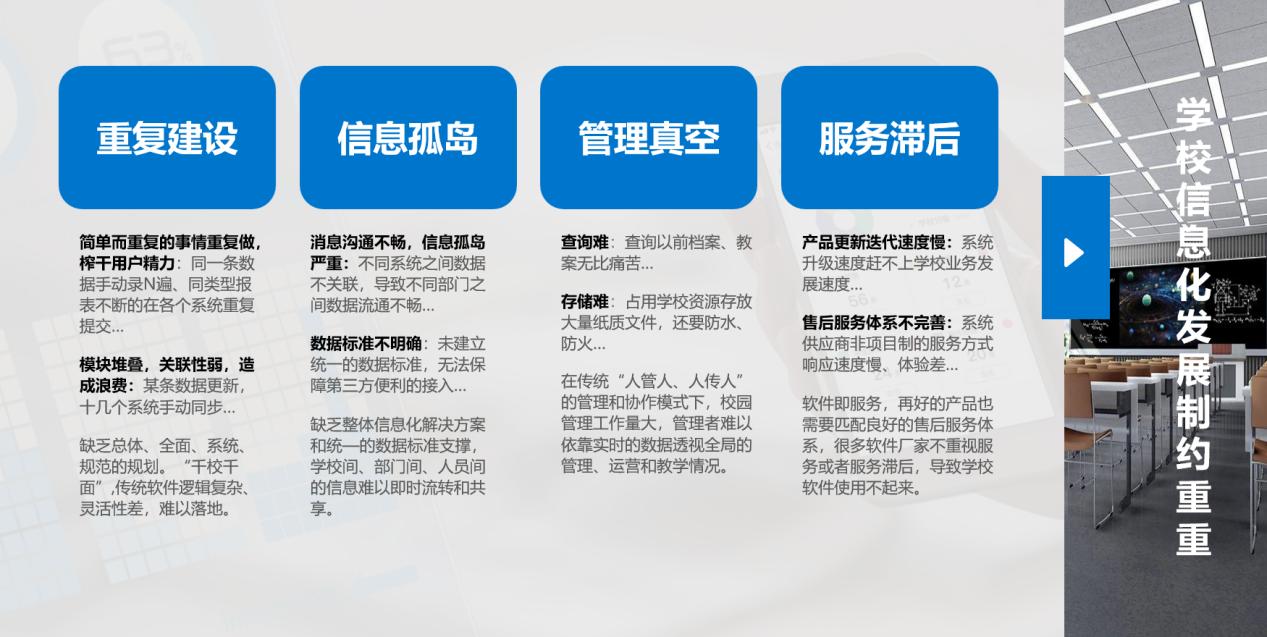 重复建设

简单而重复的事情重复做，榨干用户精力：同一条数据手动录N遍、同类型报表不断的在各个系统重复提交...

模块堆叠，关联性弱，造成浪费：某条数据更新，十几个系统手动同步...

缺乏总体、全面、系统、规范的规划。“千校千面”,传统软件逻辑复杂、灵活性差，难以落地。

信息孤岛

消息沟通不畅，信息孤岛严重：不同系统之间数据不关联，导致不同部门之间数据流通不畅...

数据标准不明确：未建立统一的数据标准，无法保障第三方便利的接入...

缺乏整体信息化解决方案和统一的数据标准支撑，学校间、部门间、人员间的信息难以即时流转和共享。

管理真空

查询难：查询以前档案、教案无比痛苦...

存储难：占用学校资源存放大量纸质文件，还要防水、防火...

在传统“人管人、人传人”的管理和协作模式下，校园管理工作量大，管理者难以依靠实时的数据透视全局的管理、运营和教学情况。

服务滞后

产品更新迭代速度慢：系统升级速度赶不上学校业务发展速度...

售后服务体系不完善：系统供应商非项目制的服务方式响应速度慢、体验差...

软件即服务，再好的产品也需要匹配良好的售后服务体系，很多软件厂家不重视服务或者服务滞后，导致学校软件使用不起来。

学校信息化发展制约重重